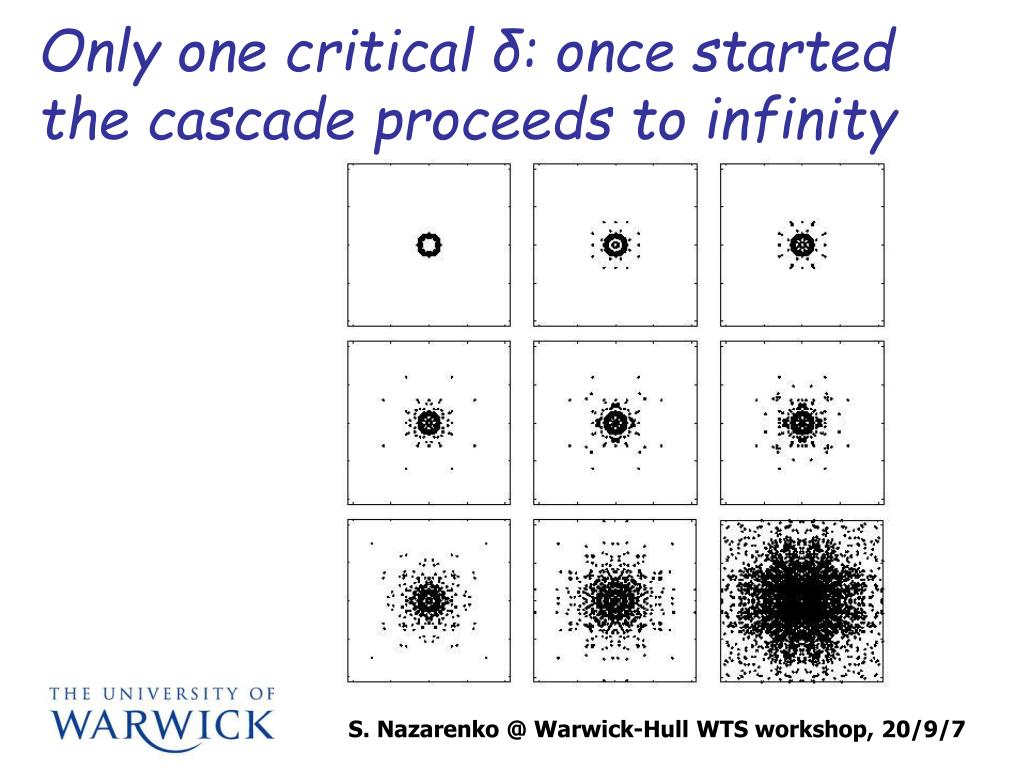 Only one critical δ: once started the cascade proceeds to infinity

THE UNIVERSITY OF
WARWICK

S. Nazarenko @ Warwick-Hull WTS workshop, 20/9/7